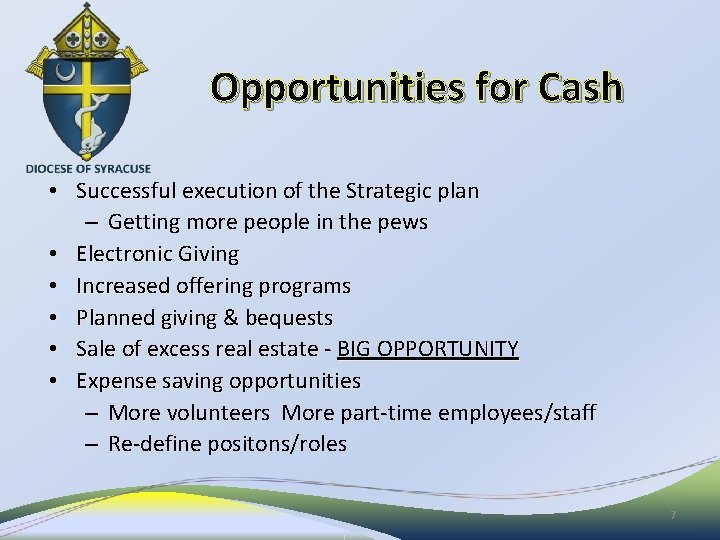 DIOCESE OF SYRACUSE

Opportunities for Cash

• Successful execution of the Strategic plan
– Getting more people in the pews
• Electronic Giving
• Increased offering programs
• Planned giving & bequests
• Sale of excess real estate - BIG OPPORTUNITY
• Expense saving opportunities
– More volunteers More part-time employees/staff
– Re-define positons/roles

7